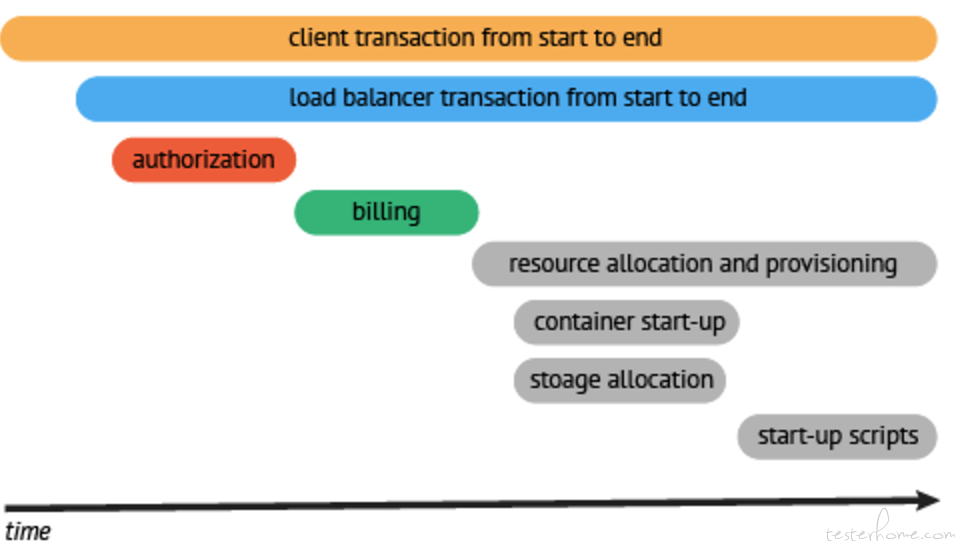 client transaction from start to end
load balancer transaction from start to end
authorization
billing
resource allocation and provisioning
container start-up
stoage allocation
start-up scripts
time
testerhome.com